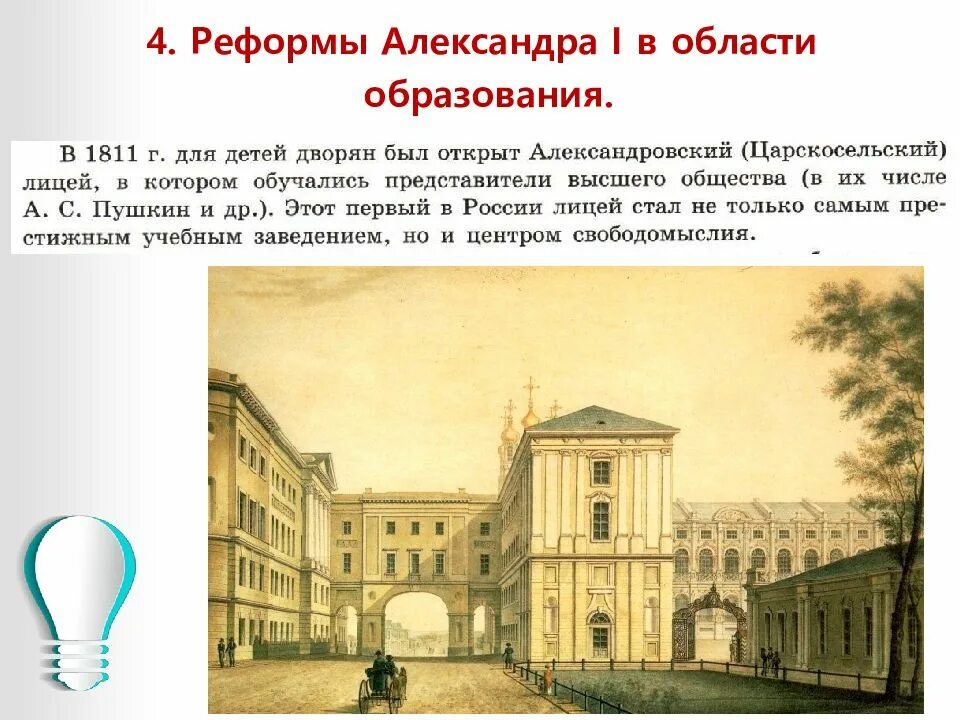 4. Реформы Александра I в области образования.

В 1811 г. для детей дворян был открыт Александровский (Царскосельский) лицей, в котором обучались представители высшего общества (в их числе А. С. Пушкин и др.). Этот первый в России лицей стал не только самым престижным учебным заведением, но и центром свободомыслия.